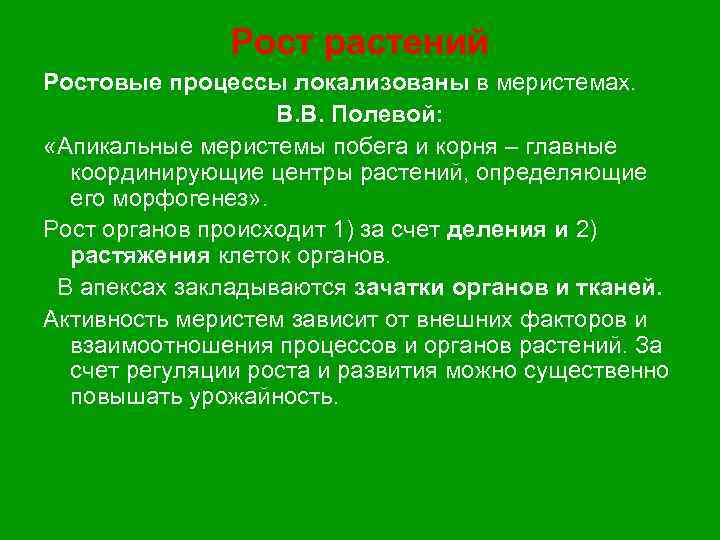 Рост растений

Ростовые процессы локализованы в меристемах.

В.В. Полевой:

«Апикальные меристемы побега и корня – главные координирующие центры растений, определяющие его морфогенез».

Рост органов происходит 1) за счет деления и 2) растяжения клеток органов.

В апексах закладываются зачатки органов и тканей.

Активность меристем зависит от внешних факторов и взаимоотношения процессов и органов растений. За счет регуляции роста и развития можно существенно повышать урожайность.